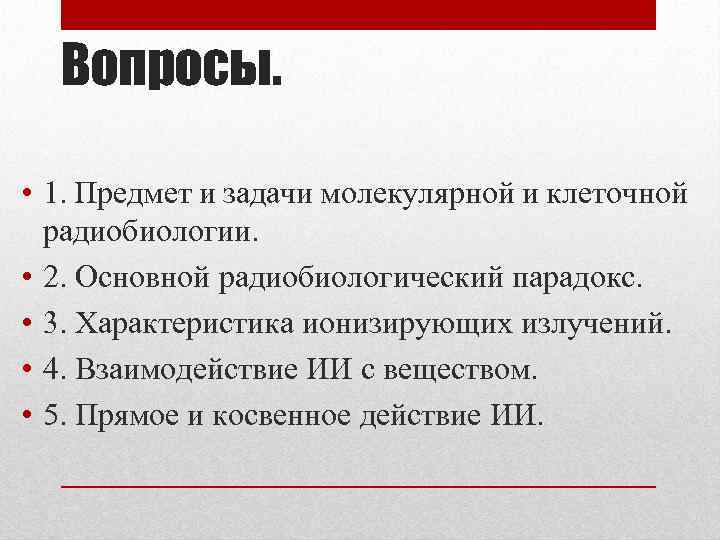 Вопросы.

• 1. Предмет и задачи молекулярной и клеточной радиобиологии.

• 2. Основной радиобиологический парадокс.

• 3. Характеристика ионизирующих излучений.

• 4. Взаимодействие ИИ с веществом.

• 5. Прямое и косвенное действие ИИ.